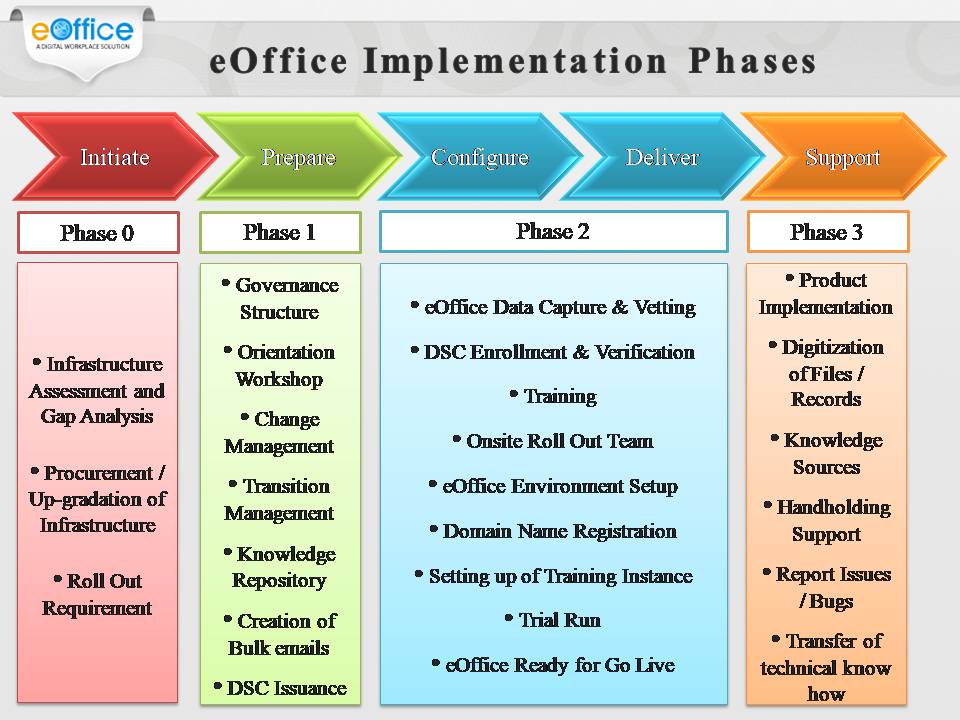 eOffice
A DIGITAL WORKPLACE SOLUTION

eOffice Implementation Phases

Initiate

Prepare

Configure

Deliver

Support

Phase 0

• Infrastructure Assessment and Gap Analysis

• Procurement / Up-gradation of Infrastructure

• Roll Out Requirement

Phase 1

• Governance Structure

• Orientation Workshop

• Change Management

• Transition Management

• Knowledge Repository

• Creation of Bulk emails

• DSC Issuance

Phase 2

• eOffice Data Capture & Vetting

• DSC Enrollment & Verification

• Training

• Onsite Roll Out Team

• eOffice Environment Setup

• Domain Name Registration

• Setting up of Training Instance

• Trial Run

• eOffice Ready for Go Live

Phase 3

• Product Implementation

• Digitization of Files / Records

• Knowledge Sources

• Handholding Support

• Report Issues / Bugs

• Transfer of technical know how